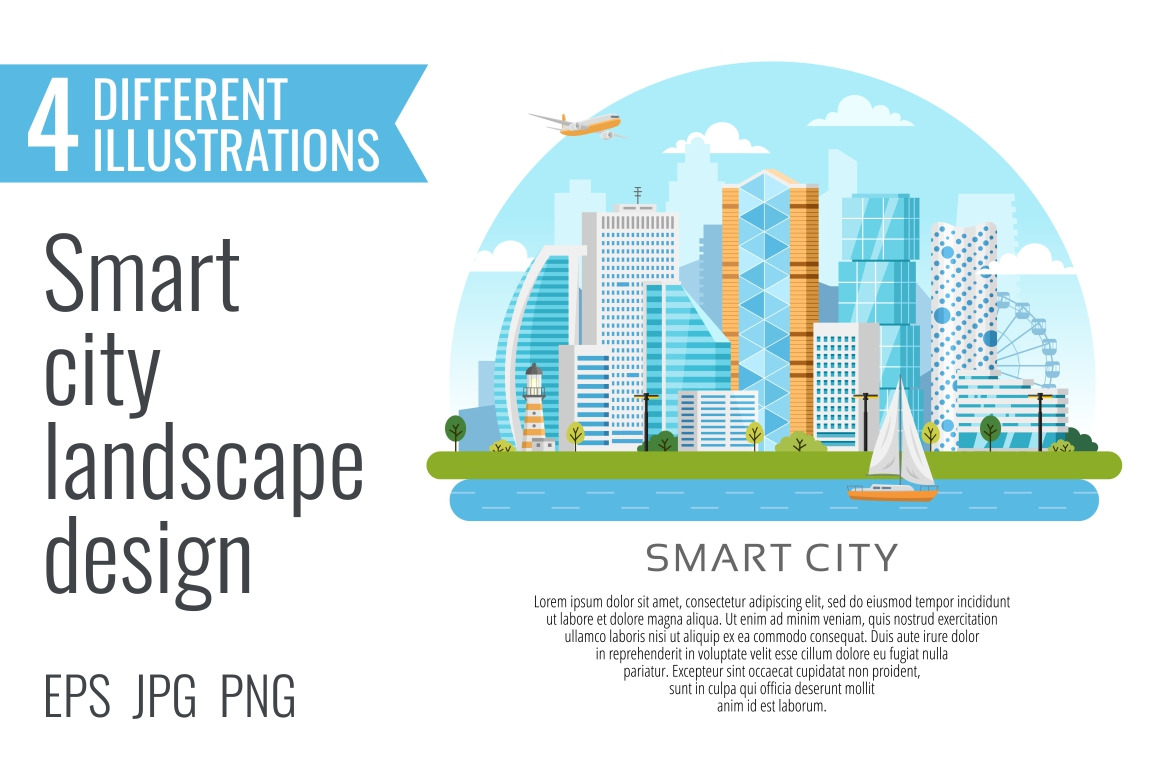 4 DIFFERENT ILLUSTRATIONS

Smart city landscape design

EPS JPG PNG

SMART CITY

Lorem ipsum dolor sit amet, consectetur adipiscing elit, sed do eiusmod tempor incididunt ut labore et dolore magna aliqua. Ut enim ad minim veniam, quis nostrud exercitation ullamco laboris nisi ut aliquip ex ea commodo consequat. Duis aute irure dolor in reprehenderit in voluptate velit esse cillum dolore eu fugiat nulla pariatur. Excepteur sint occaecat cupidatat non proident, sunt in culpa qui officia deserunt mollit anim id est laborum.